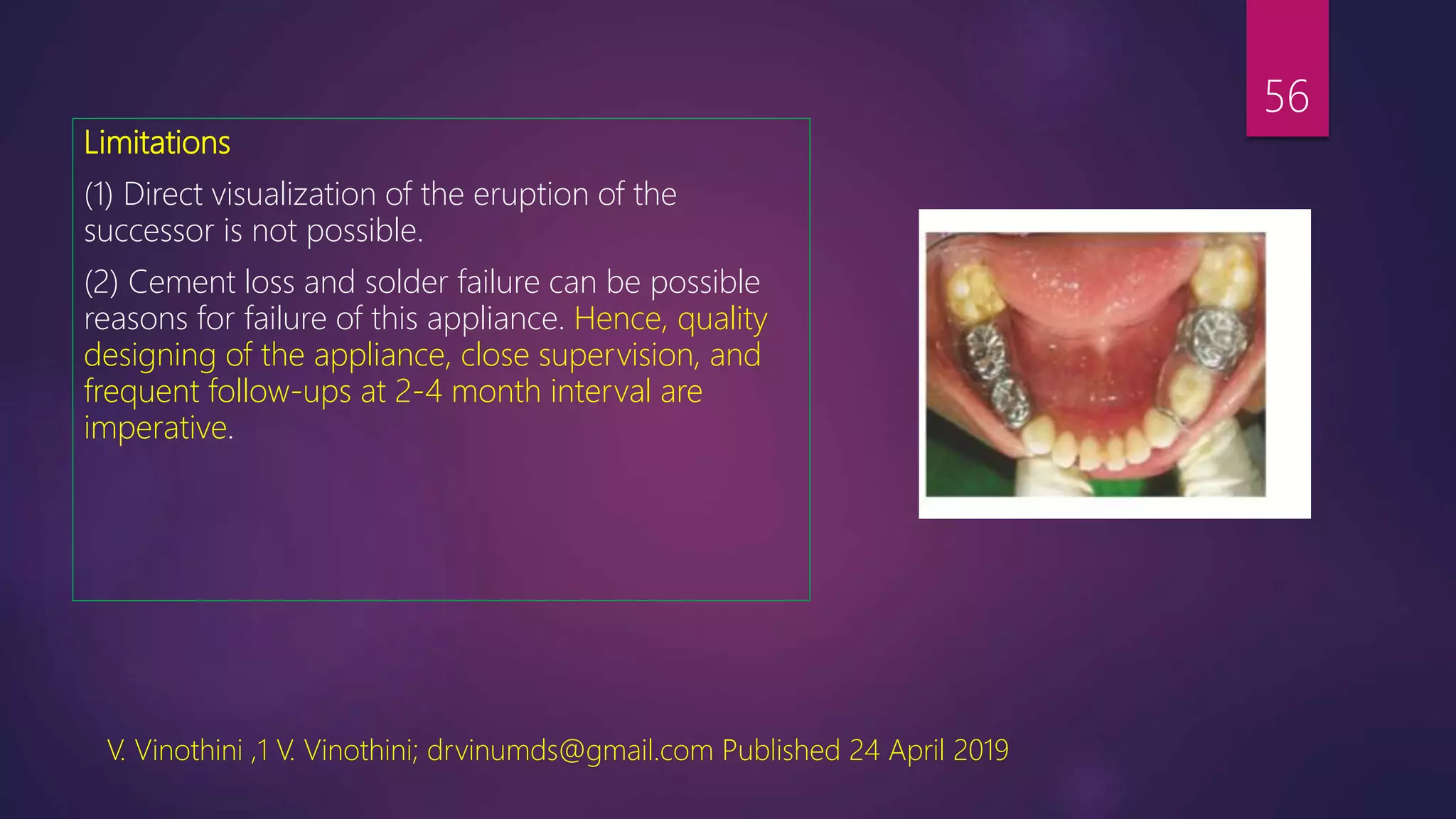 56

Limitations

(1) Direct visualization of the eruption of the successor is not possible.

(2) Cement loss and solder failure can be possible reasons for failure of this appliance. Hence, quality designing of the appliance, close supervision, and frequent follow-ups at 2-4 month interval are imperative.

V. Vinothini ,1 V. Vinothini; drvinumds@gmail.com Published 24 April 2019